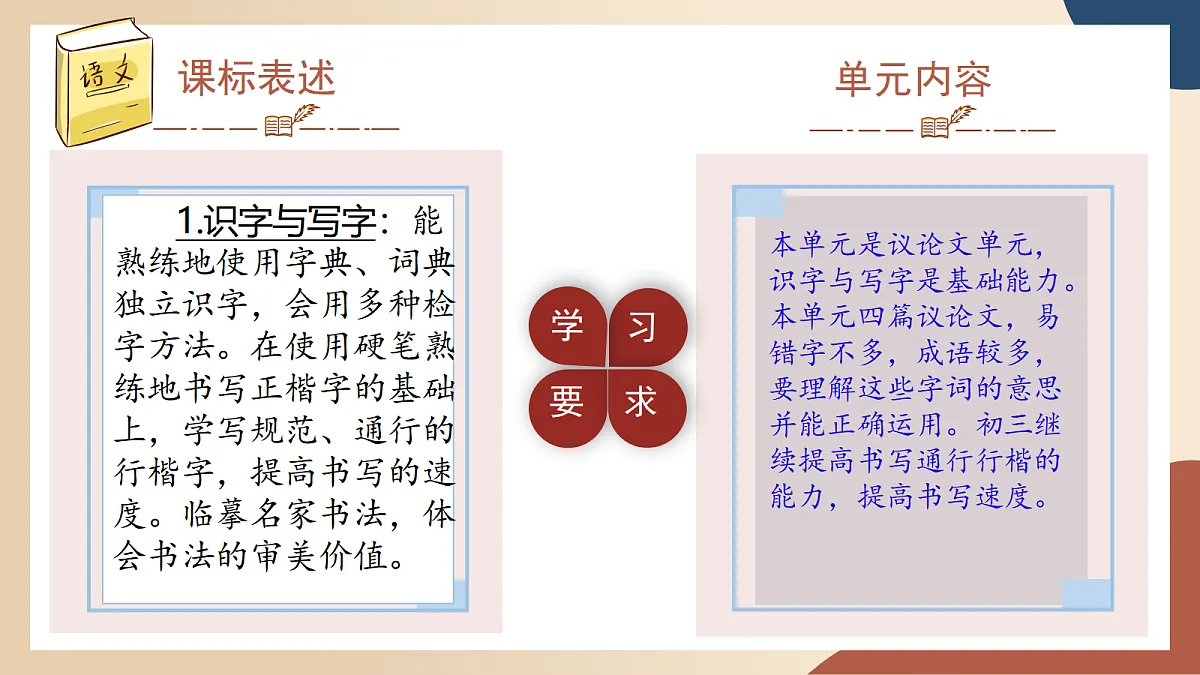 语文

课标表述

1.识字与写字：能熟练地使用字典、词典独立识字，会用多种检字方法。在使用硬笔熟练地书写正楷字的基础上，学写规范、通行的行楷字，提高书写的速度。临摹名家书法，体会书法的审美价值。

学 习 要 求

单元内容

本单元是议论文单元，识字与写字是基础能力。本单元四篇议论文，易错字不多，成语较多，要理解这些字词的意思并能正确运用。初三继续提高书写通行行楷的能力，提高书写速度。